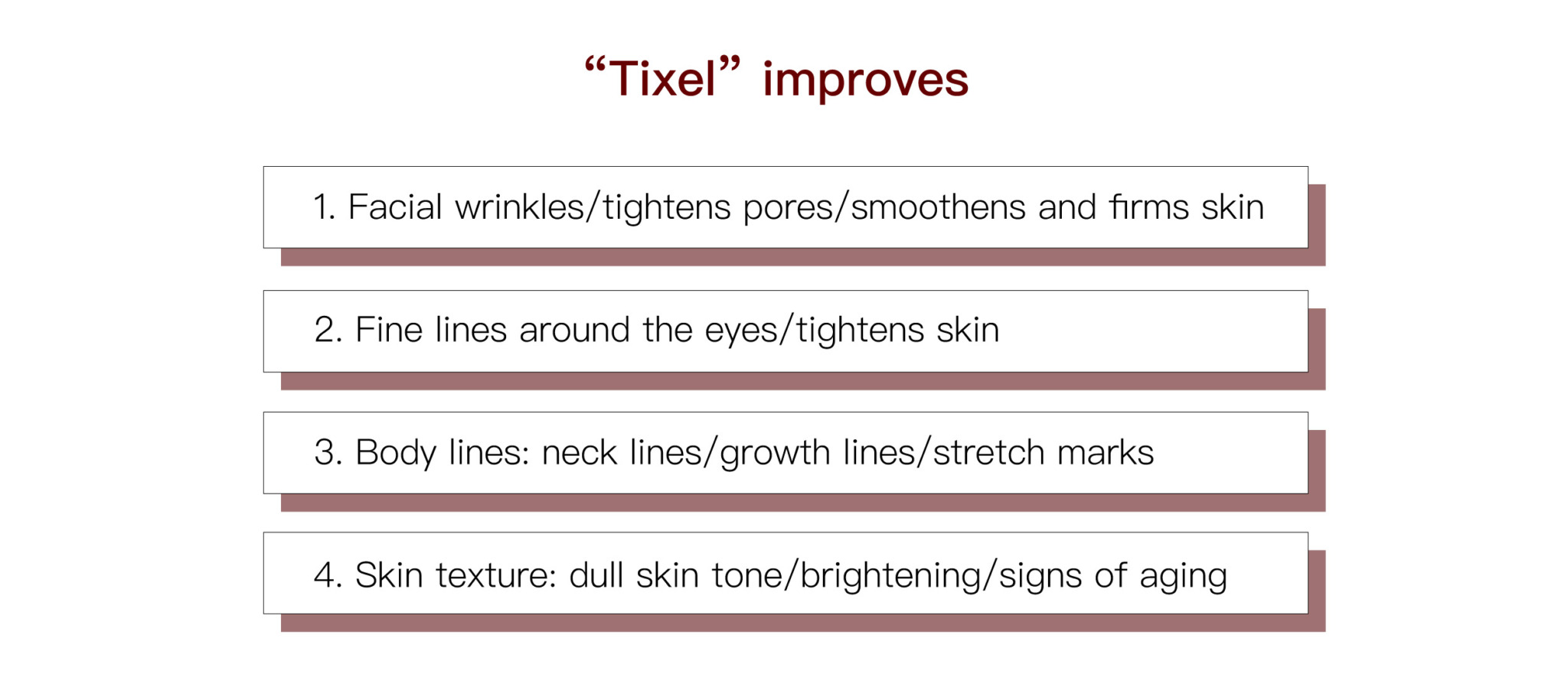 “Tixel” improves

1. Facial wrinkles/tightens pores/smoothens and firms skin

2. Fine lines around the eyes/tightens skin

3. Body lines: neck lines/growth lines/stretch marks

4. Skin texture: dull skin tone/brightening/signs of aging